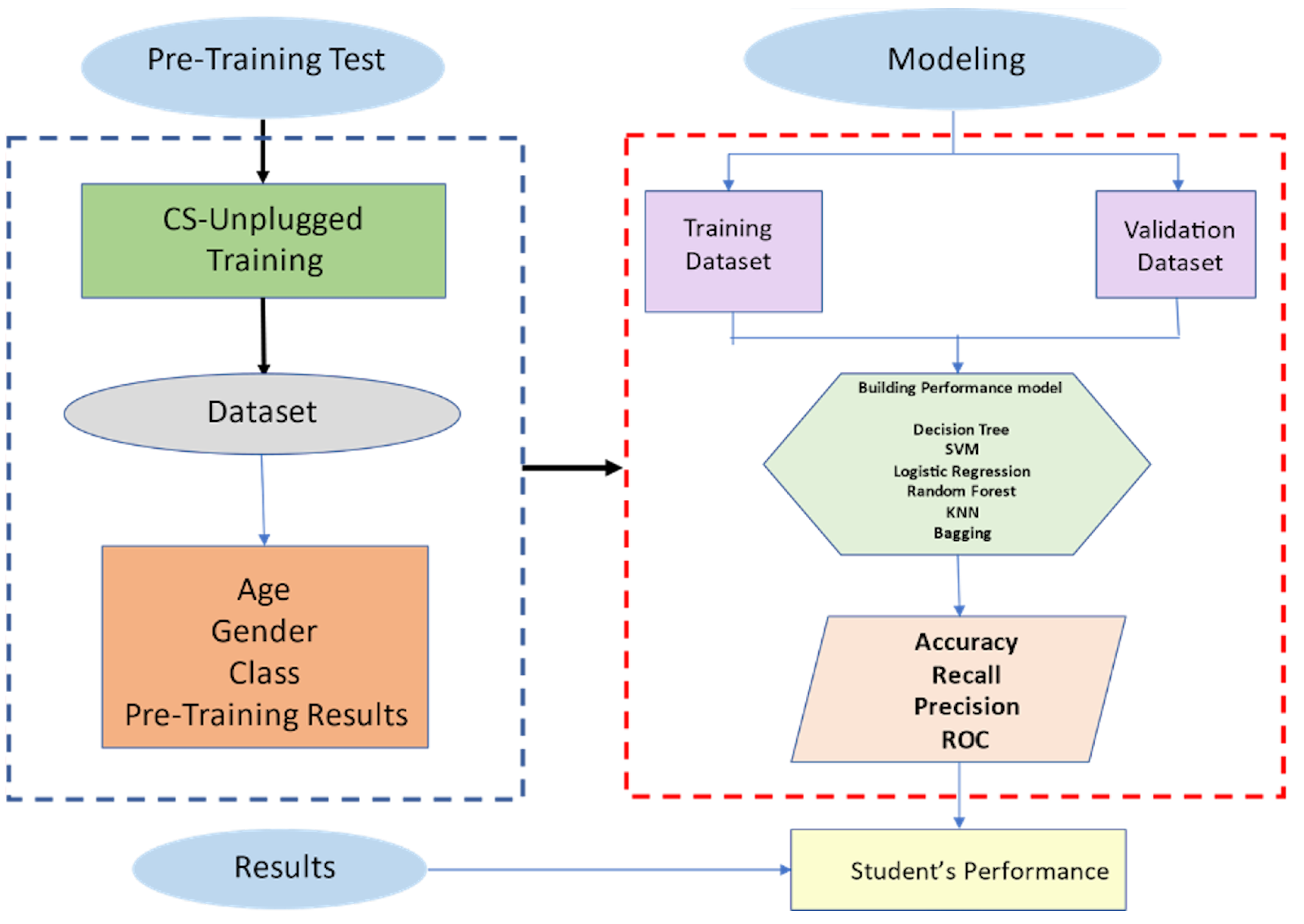 Pre-Training Test

CS-Unplugged Training

Dataset

Age
Gender
Class
Pre-Training Results

Modeling

Training Dataset

Validation Dataset

Building Performance model

Decision Tree
SVM
Logistic Regression
Random Forest
KNN
Bagging

Accuracy
Recall
Precision
ROC

Results

Student's Performance